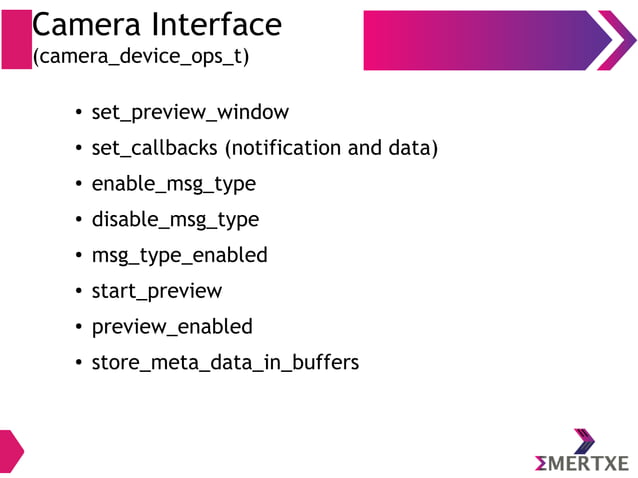 Camera Interface
(camera_device_ops_t)

• set_preview_window
• set_callbacks (notification and data)
• enable_msg_type
• disable_msg_type
• msg_type_enabled
• start_preview
• preview_enabled
• store_meta_data_in_buffers

ΣMERTXE